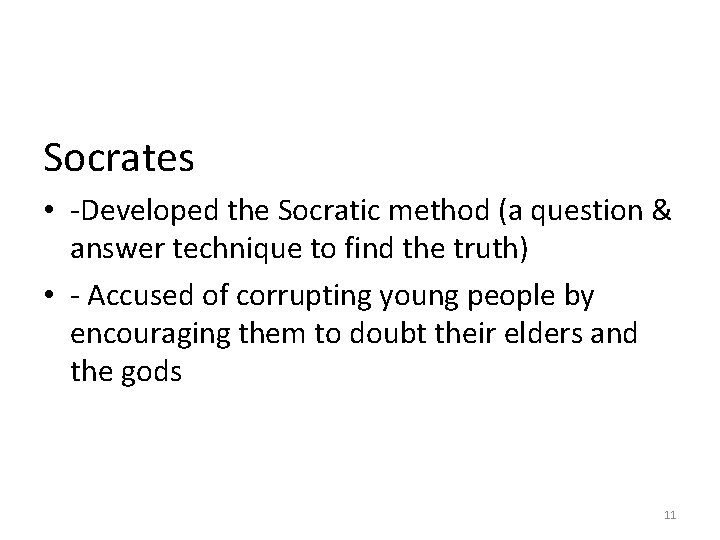 Socrates

• -Developed the Socratic method (a question & answer technique to find the truth)

• - Accused of corrupting young people by encouraging them to doubt their elders and the gods

11